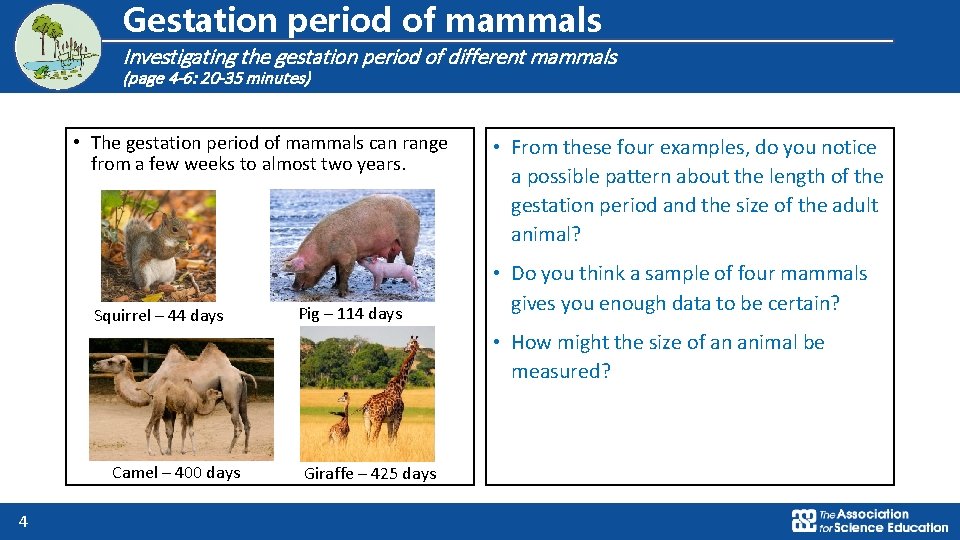 Gestation period of mammals

Investigating the gestation period of different mammals
(page 4-6: 20-35 minutes)

• The gestation period of mammals can range from a few weeks to almost two years.

Squirrel – 44 days

Pig – 114 days

Camel – 400 days

Giraffe – 425 days

• From these four examples, do you notice a possible pattern about the length of the gestation period and the size of the adult animal?

• Do you think a sample of four mammals gives you enough data to be certain?

• How might the size of an animal be measured?

4

The Association for Science Education